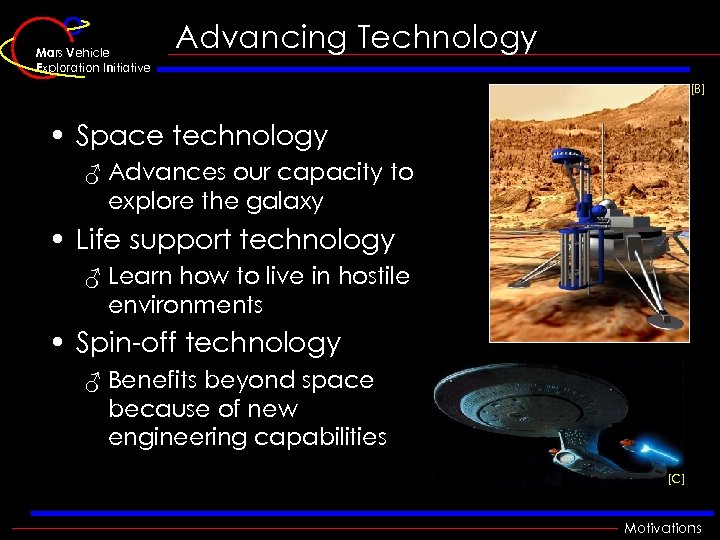 Mars Vehicle Exploration Initiative

Advancing Technology

[B]

• Space technology
♂ Advances our capacity to explore the galaxy
• Life support technology
♂ Learn how to live in hostile environments
• Spin-off technology
♂ Benefits beyond space because of new engineering capabilities

[C]

Motivations